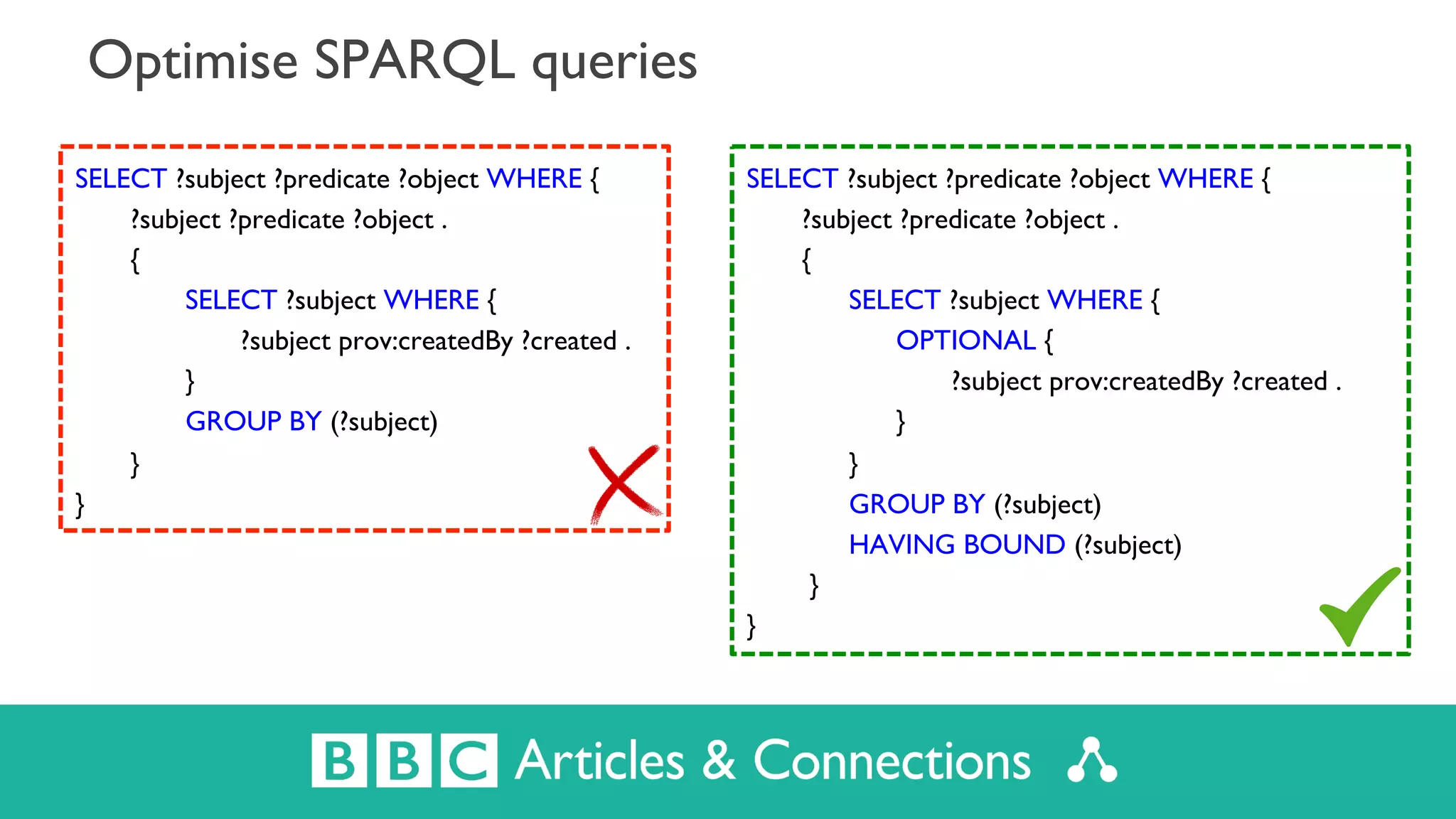 Optimise SPARQL queries

SELECT ?subject ?predicate ?object WHERE {
?subject ?predicate ?object .
{
SELECT ?subject WHERE {
?subject prov:createdBy ?created .
}
GROUP BY (?subject)
}
}

SELECT ?subject ?predicate ?object WHERE {
?subject ?predicate ?object .
{
SELECT ?subject WHERE {
OPTIONAL {
?subject prov:createdBy ?created .
}
}
GROUP BY (?subject)
HAVING BOUND (?subject)
}
}

BBC Articles & Connections